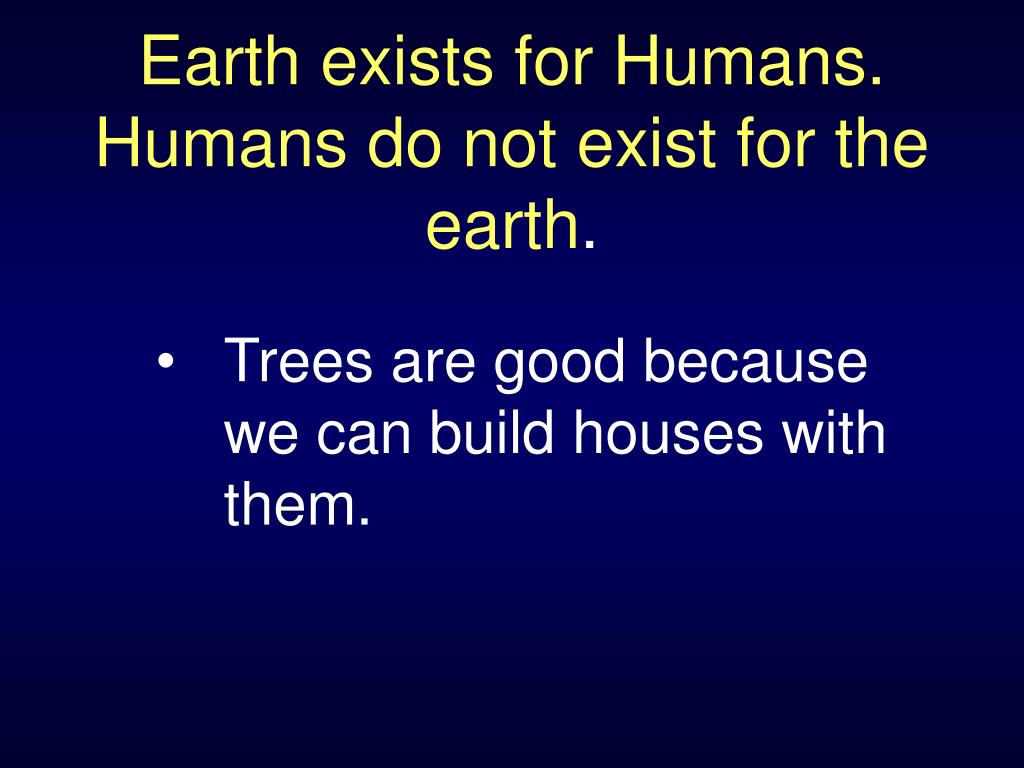 Earth exists for Humans. Humans do not exist for the earth.

• Trees are good because we can build houses with them.